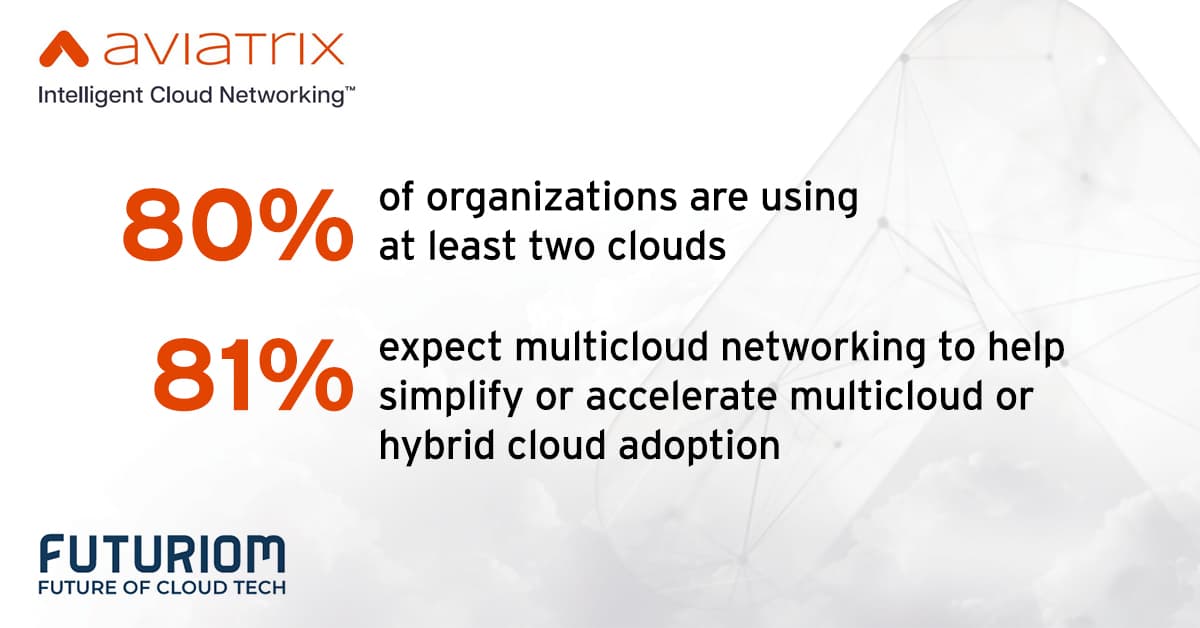 aviatrix
Intelligent Cloud Networking™

80% of organizations are using at least two clouds

81% expect multicloud networking to help simplify or accelerate multicloud or hybrid cloud adoption

FUTURIOM
FUTURE OF CLOUD TECH